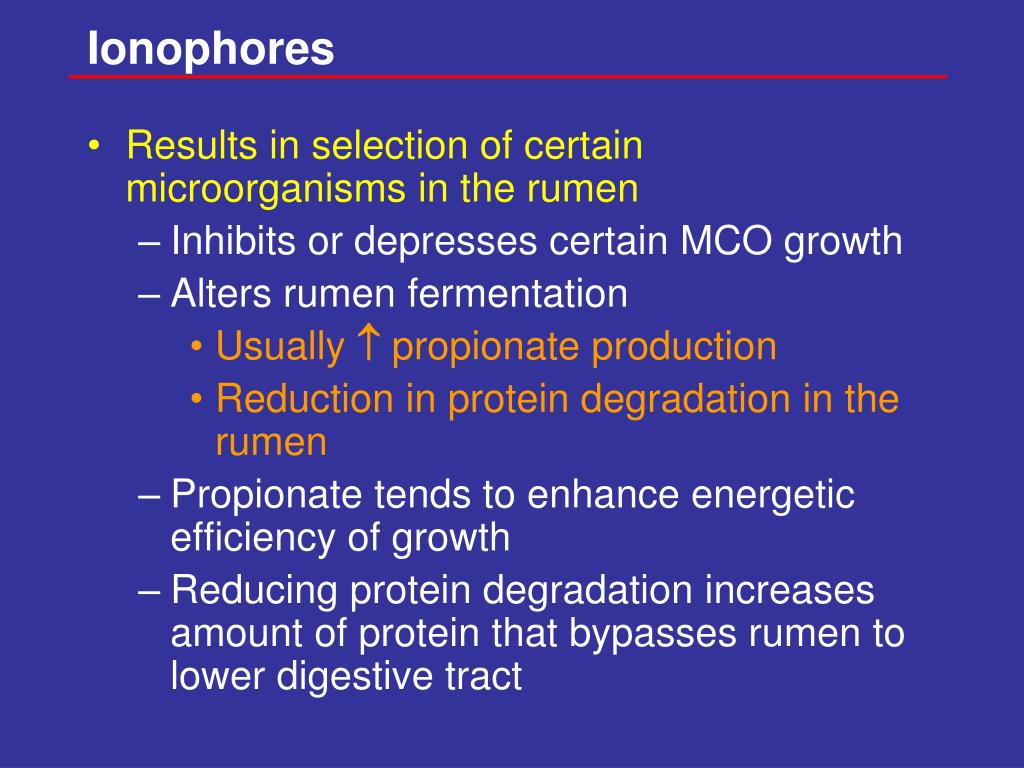 Ionophores

• Results in selection of certain microorganisms in the rumen
– Inhibits or depresses certain MCO growth
– Alters rumen fermentation
• Usually ↑ propionate production
• Reduction in protein degradation in the rumen
– Propionate tends to enhance energetic efficiency of growth
– Reducing protein degradation increases amount of protein that bypasses rumen to lower digestive tract